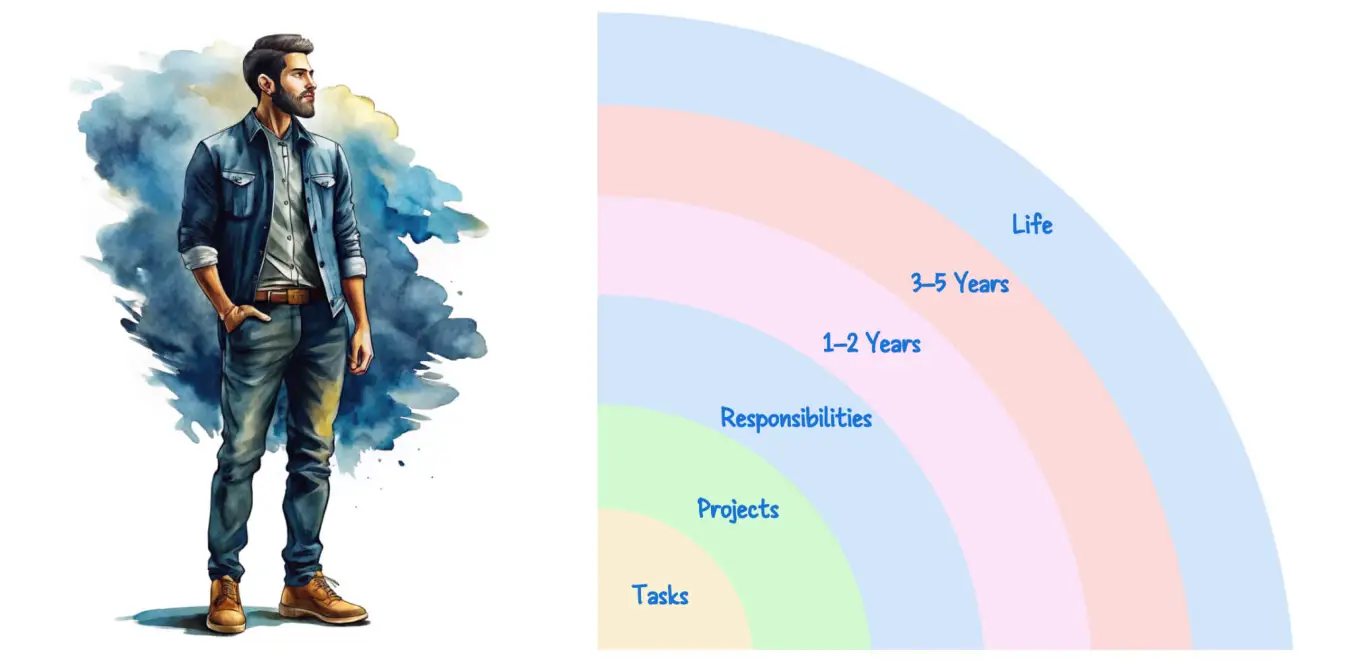 Life

3–5 Years

1–2 Years

Responsibilities

Projects

Tasks